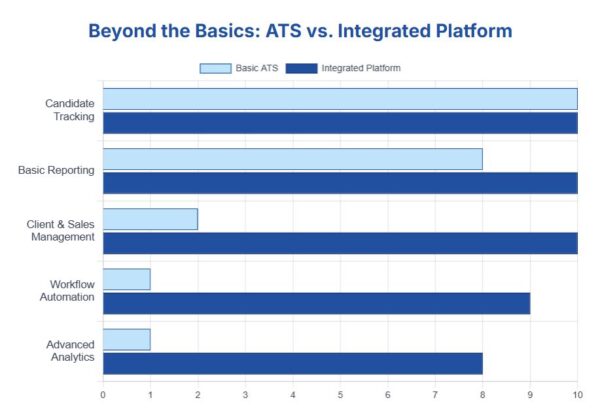 Beyond the Basics: ATS vs. Integrated Platform

Basic ATS
Integrated Platform

Candidate Tracking
Basic Reporting
Client & Sales Management
Workflow Automation
Advanced Analytics

0
1
2
3
4
5
6
7
8
9
10